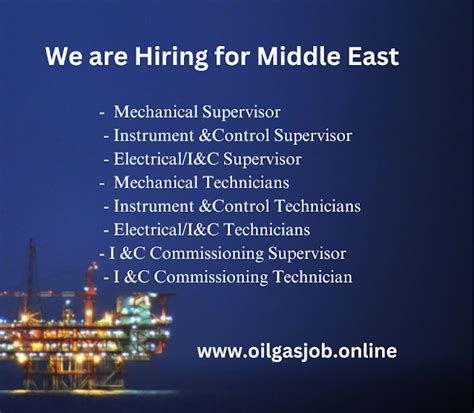 We are Hiring for Middle East

- Mechanical Supervisor
- Instrument &Control Supervisor
- Electrical/I&C Supervisor
- Mechanical Technicians
- Instrument &Control Technicians
- Electrical/I&C Technicians
- I &C Commissioning Supervisor
- I &C Commissioning Technician

www.oilgasjob.online